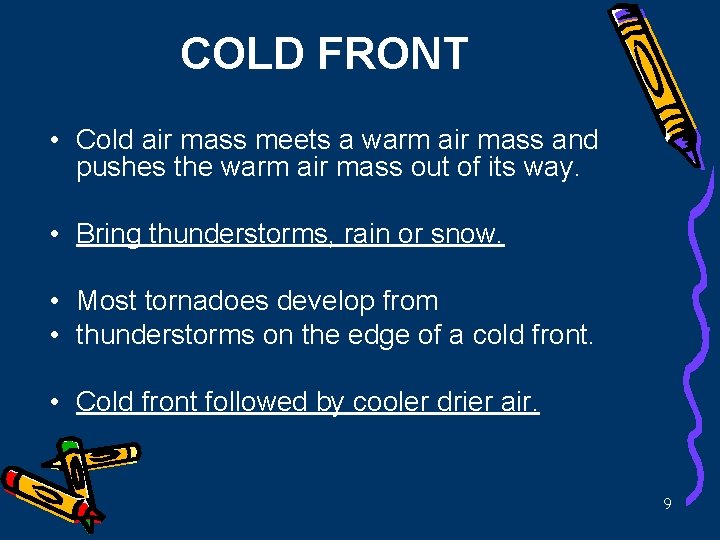 COLD FRONT

• Cold air mass meets a warm air mass and pushes the warm air mass out of its way.

• Bring thunderstorms, rain or snow.

• Most tornadoes develop from
• thunderstorms on the edge of a cold front.

• Cold front followed by cooler drier air.

9